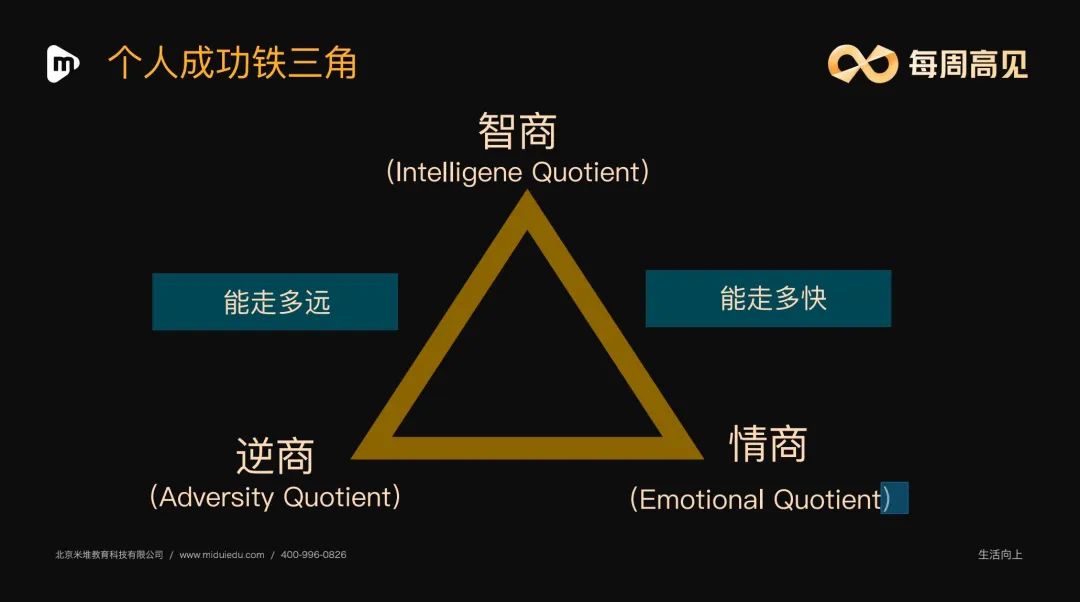 个人成功铁三角

每周高见

智商
(Intelligene Quotient)

能走多远

能走多快

逆商
(Adversity Quotient)

情商
(Emotional Quotient)

北京米堆教育科技有限公司 / www.miduiedu.com / 400-996-0826

生活向上